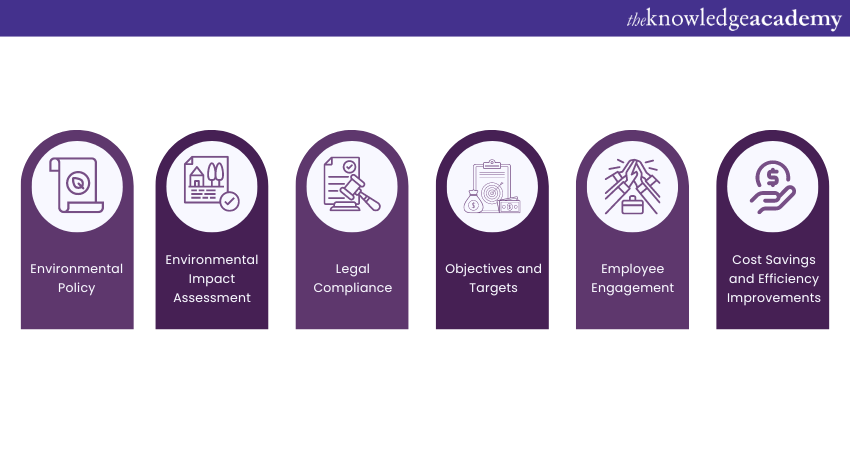 theknowledgeacademy

Environmental Policy

Environmental Impact Assessment

Legal Compliance

Objectives and Targets

Employee Engagement

Cost Savings and Efficiency Improvements